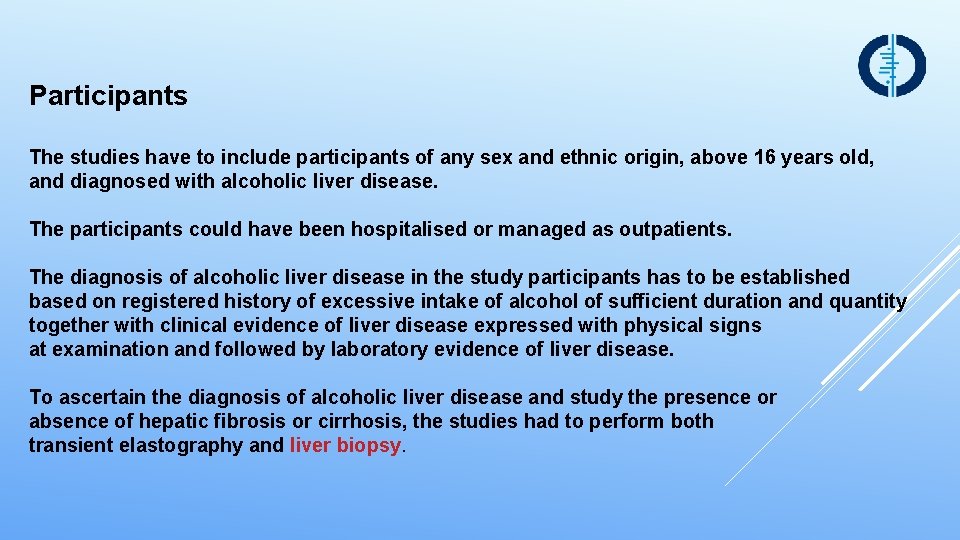 Participants

The studies have to include participants of any sex and ethnic origin, above 16 years old, and diagnosed with alcoholic liver disease.

The participants could have been hospitalised or managed as outpatients.

The diagnosis of alcoholic liver disease in the study participants has to be established based on registered history of excessive intake of alcohol of sufficient duration and quantity together with clinical evidence of liver disease expressed with physical signs at examination and followed by laboratory evidence of liver disease.

To ascertain the diagnosis of alcoholic liver disease and study the presence or absence of hepatic fibrosis or cirrhosis, the studies had to perform both transient elastography and liver biopsy.